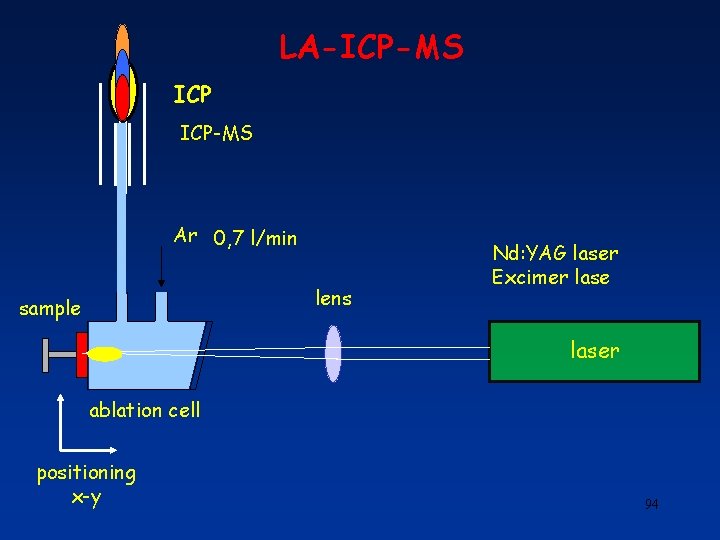 LA-ICP-MS

ICP

ICP-MS

Ar 0,7 l/min

Nd:YAG laser
Excimer lase

sample

lens

laser

ablation cell

positioning
x-y

94